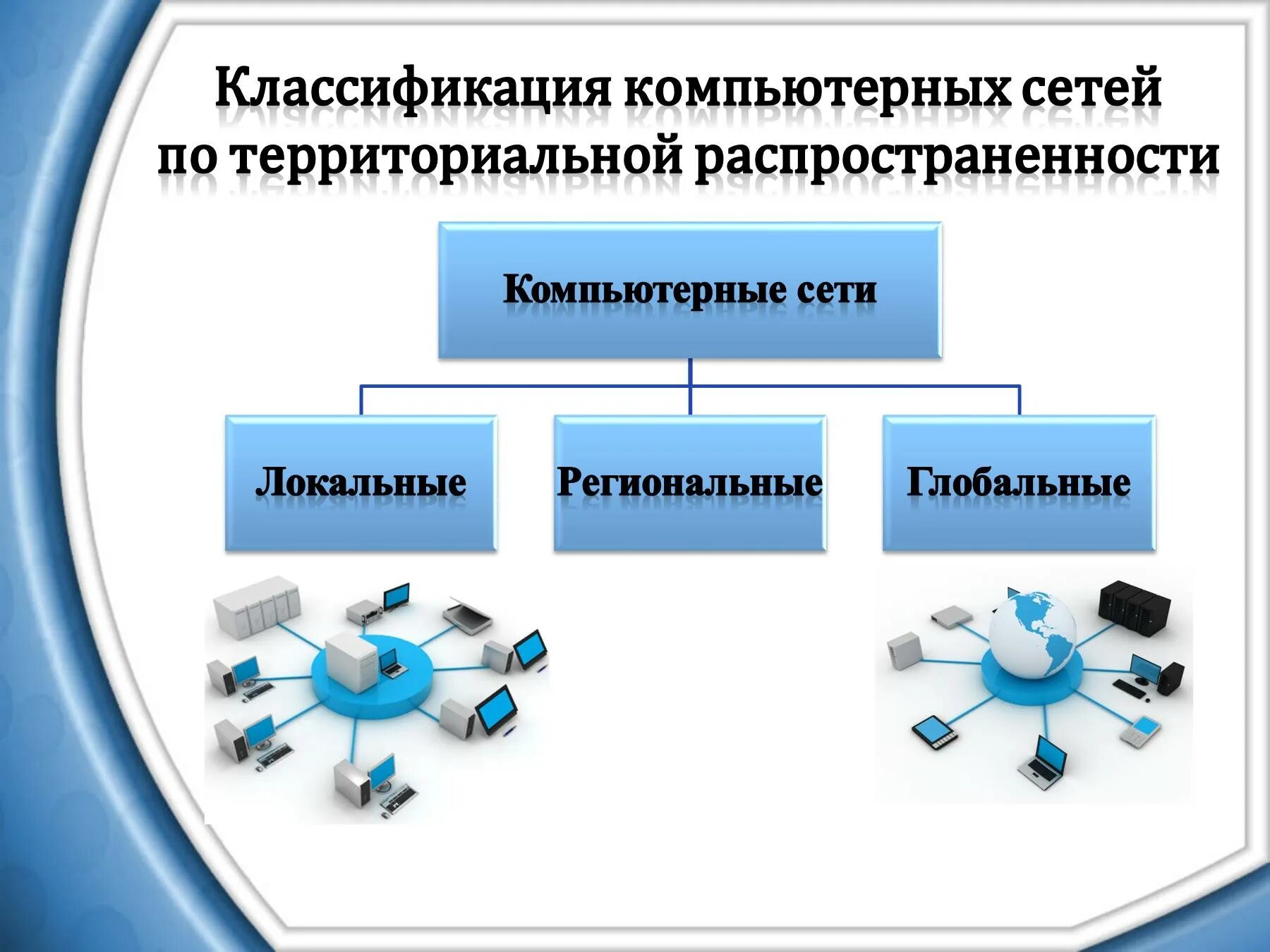 Классификация компьютерных сетей по территориальной распространенности

Компьютерные сети

Локальные

Региональные

Глобальные